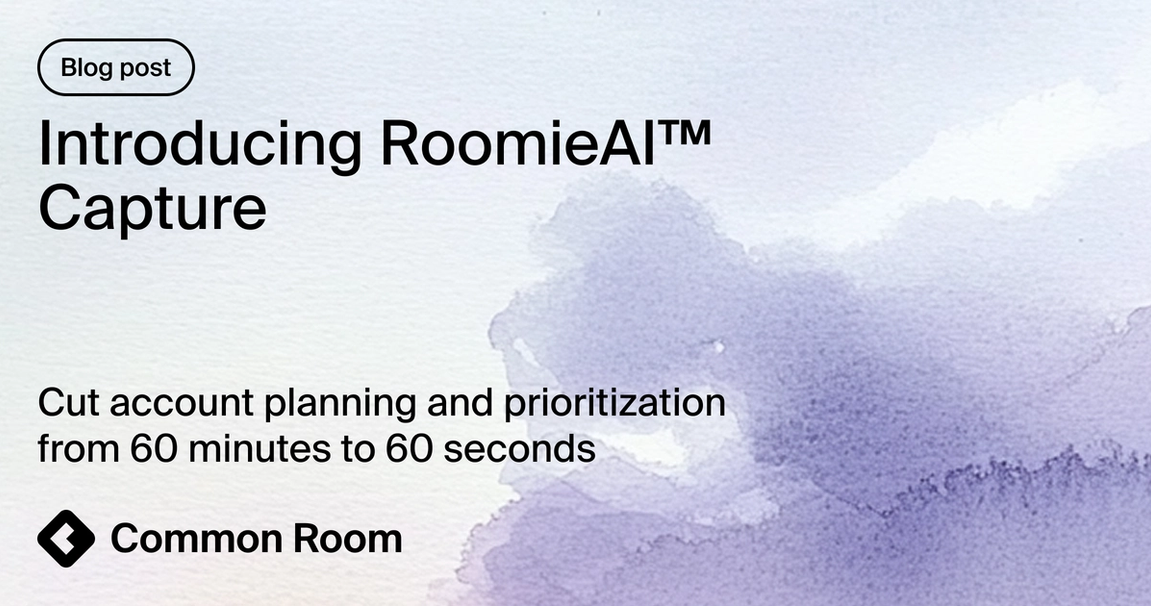 Blog post

Introducing RoomieAI™ Capture

Cut account planning and prioritization from 60 minutes to 60 seconds

Common Room